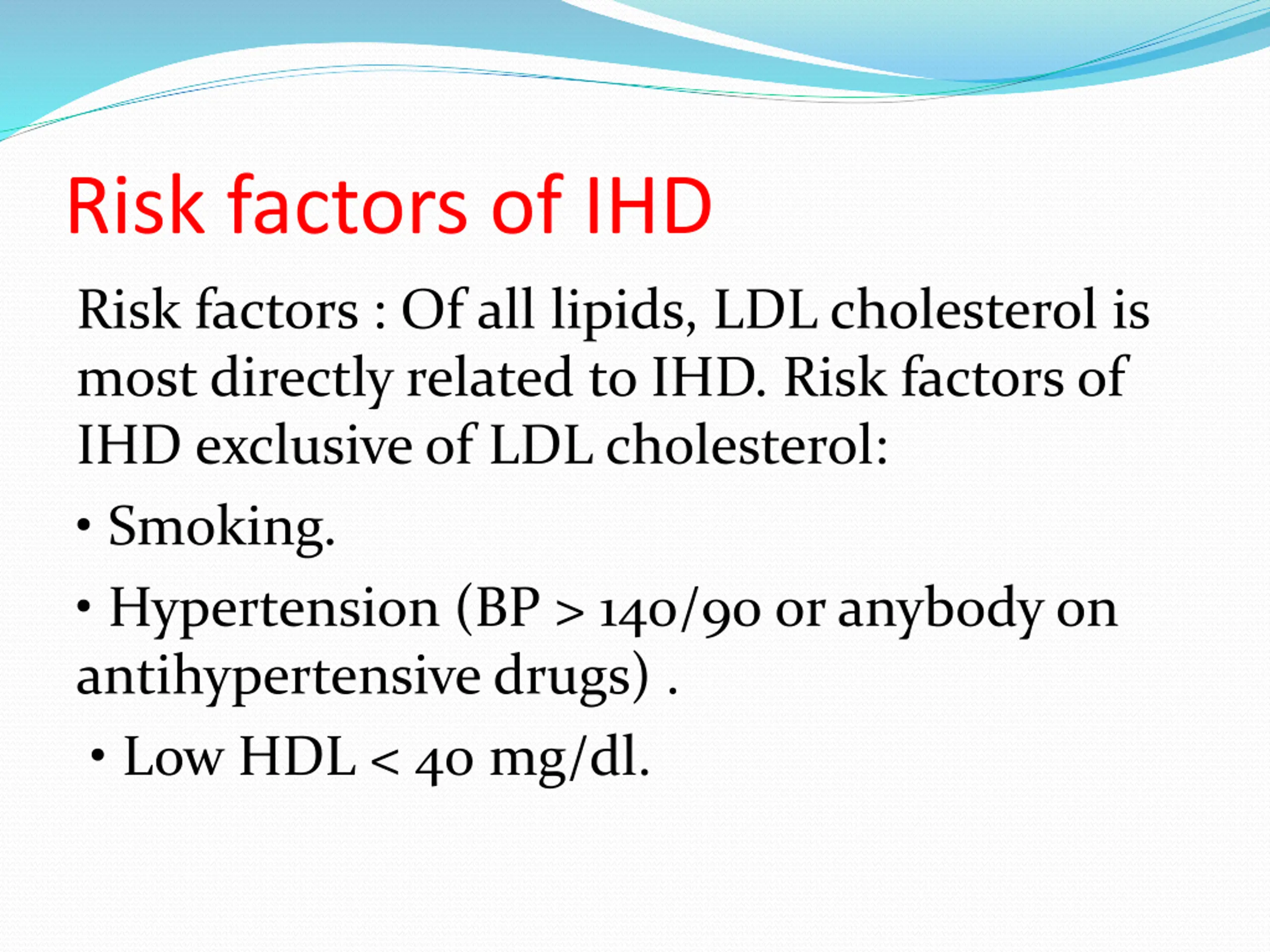 Risk factors of IHD

Risk factors : Of all lipids, LDL cholesterol is most directly related to IHD. Risk factors of IHD exclusive of LDL cholesterol:

• Smoking.

• Hypertension (BP > 140/90 or anybody on antihypertensive drugs) .

• Low HDL < 40 mg/dl.